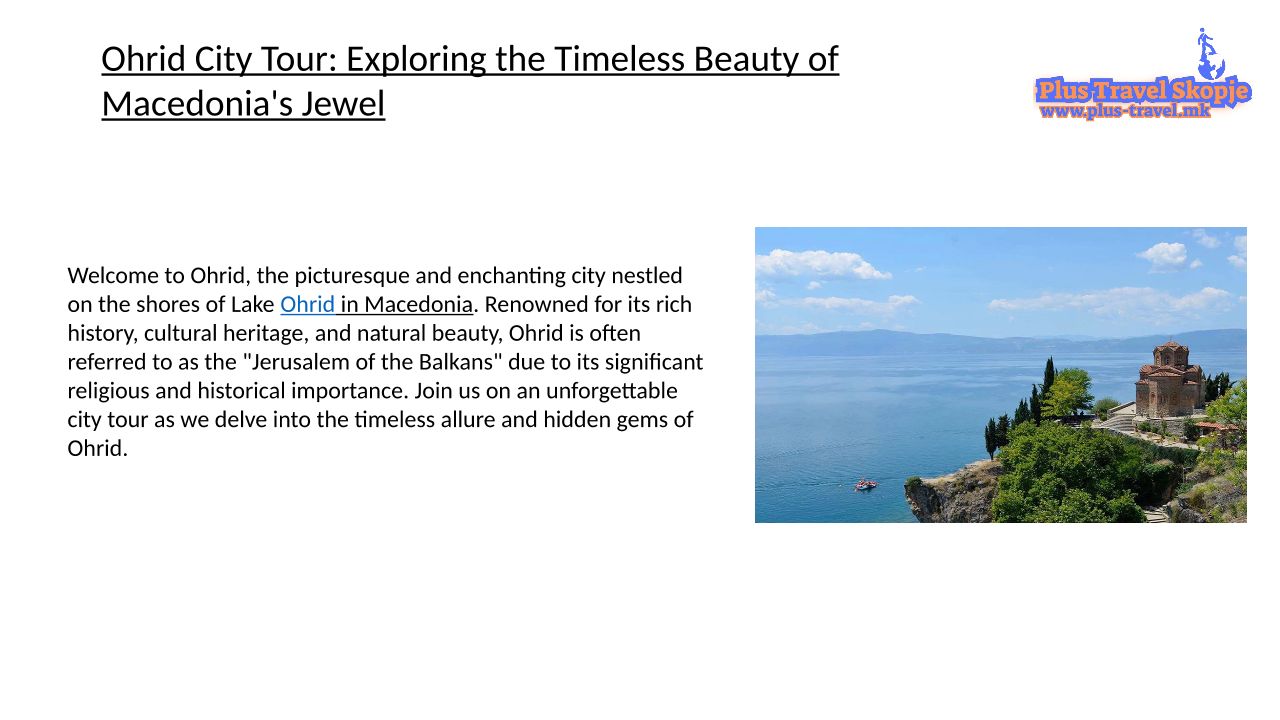 Ohrid City Tour: Exploring the Timeless Beauty of Macedonia's Jewel

Plus Travel Skopje
www.plus-travel.mk

Welcome to Ohrid, the picturesque and enchanting city nestled on the shores of Lake Ohrid in Macedonia. Renowned for its rich history, cultural heritage, and natural beauty, Ohrid is often referred to as the "Jerusalem of the Balkans" due to its significant religious and historical importance. Join us on an unforgettable city tour as we delve into the timeless allure and hidden gems of Ohrid.